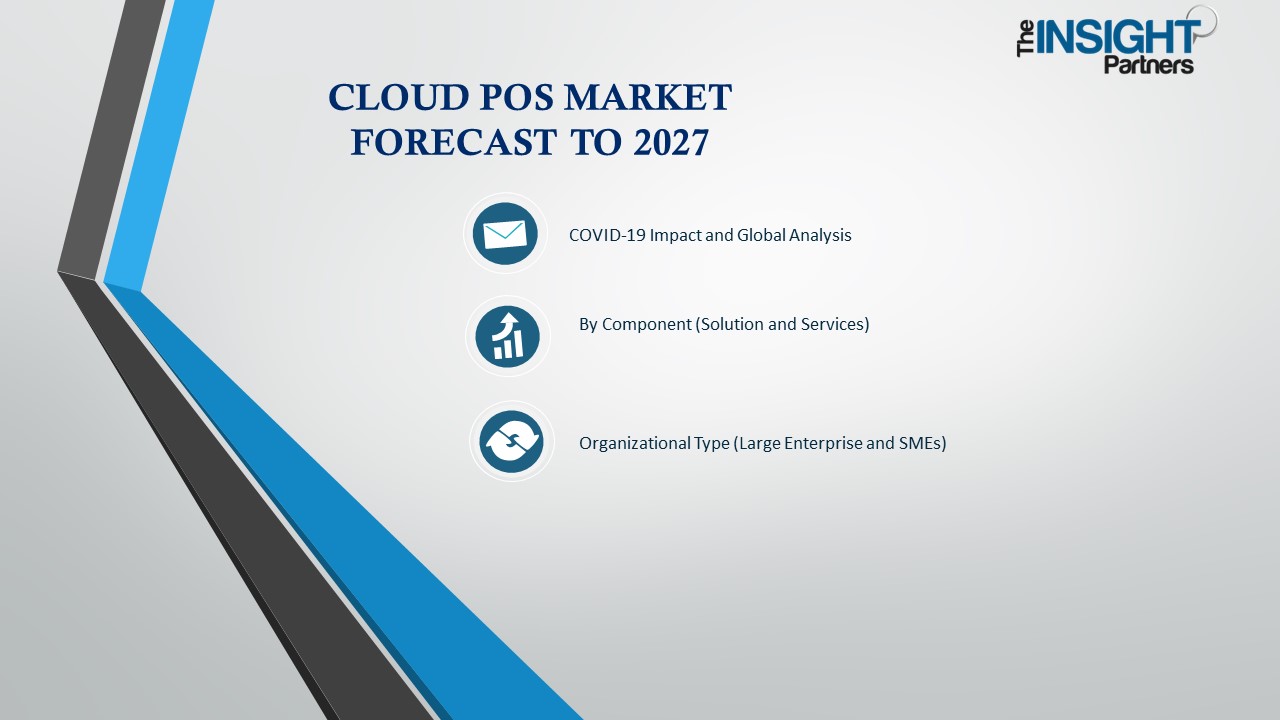 The INSIGHT Partners

CLOUD POS MARKET FORECAST TO 2027

COVID-19 Impact and Global Analysis

By Component (Solution and Services)

Organizational Type (Large Enterprise and SMEs)